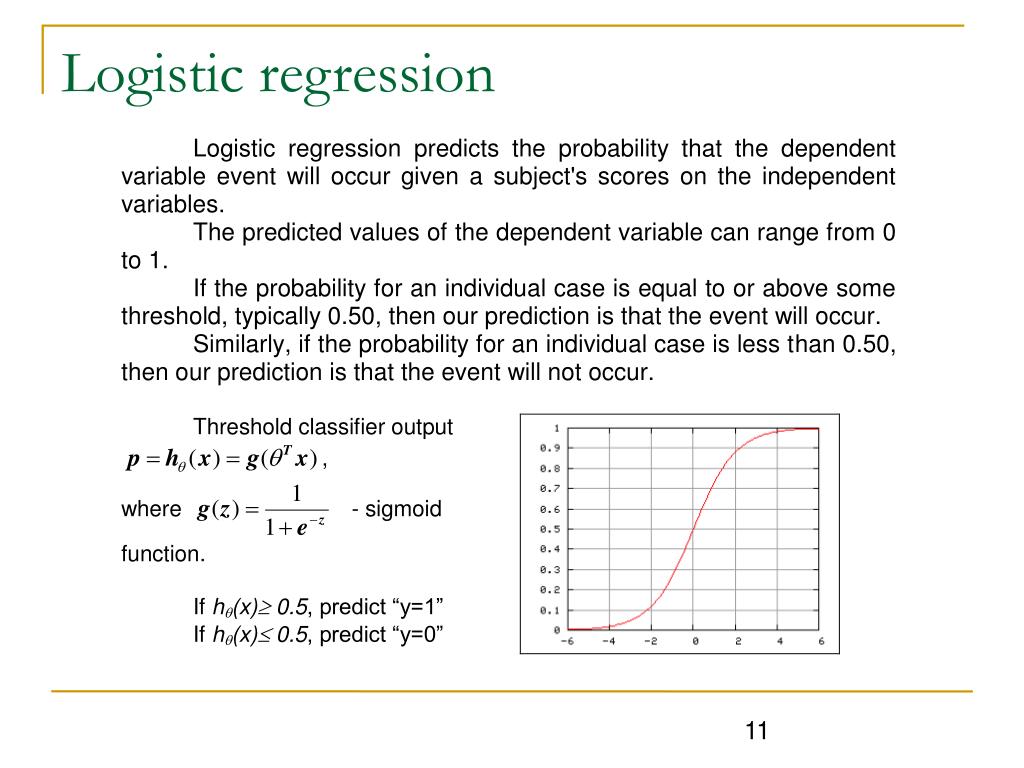 Logistic regression

Logistic regression predicts the probability that the dependent variable event will occur given a subject's scores on the independent variables.

The predicted values of the dependent variable can range from 0 to 1.

If the probability for an individual case is equal to or above some threshold, typically 0.50, then our prediction is that the event will occur.

Similarly, if the probability for an individual case is less than 0.50, then our prediction is that the event will not occur.

Threshold classifier output

$p = h_\theta(x) = g(\theta^T x)$,

where $g(z) = \frac{1}{1+e^{-z}}$ - sigmoid function.

If $h_\theta(x) \geq 0.5$, predict "y=1"
If $h_\theta(x) \leq 0.5$, predict "y=0"

1
0.9
0.8
0.7
0.6
0.5
0.4
0.3
0.2
0.1
0
-6 -4 -2 0 2 4 6

11